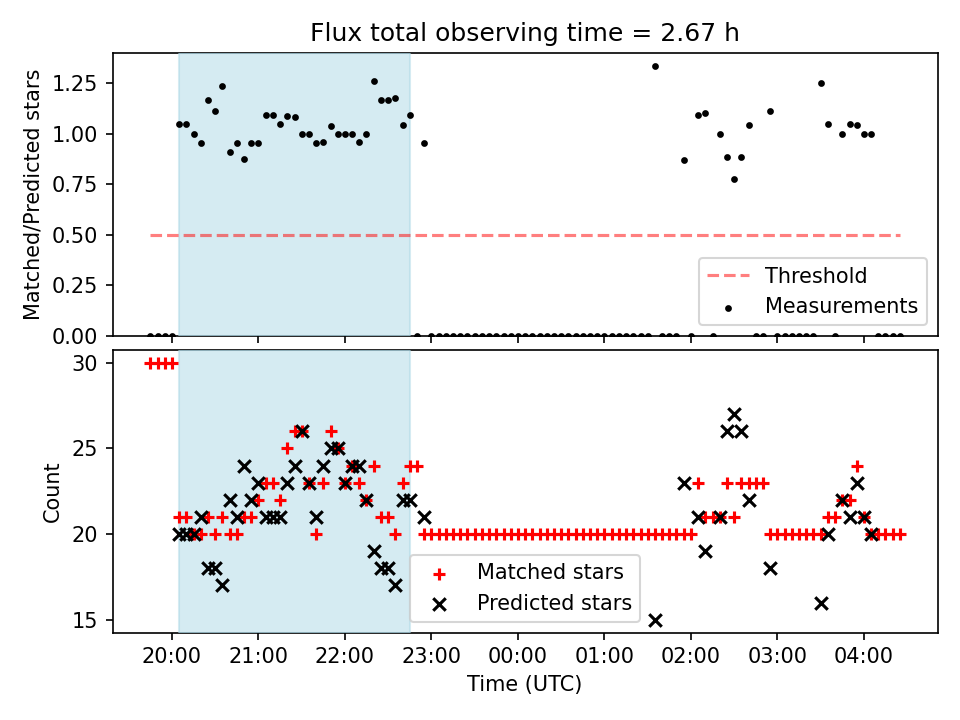 Flux total observing time = 2.67 h

Matched/Predicted stars

1.25
1.00
0.75
0.50
0.25
0.00

Threshold
Measurements

Count

30
25
20
15

Matched stars
Predicted stars

20:00
21:00
22:00
23:00
00:00
01:00
02:00
03:00
04:00

Time (UTC)